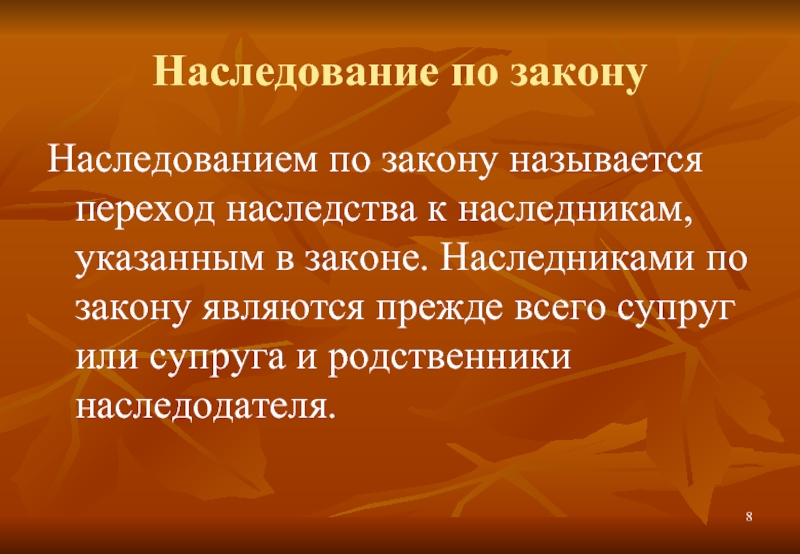 Наследование по закону

Наследованием по закону называется переход наследства к наследникам, указанным в законе. Наследниками по закону являются прежде всего супруг или супруга и родственники наследодателя.

8